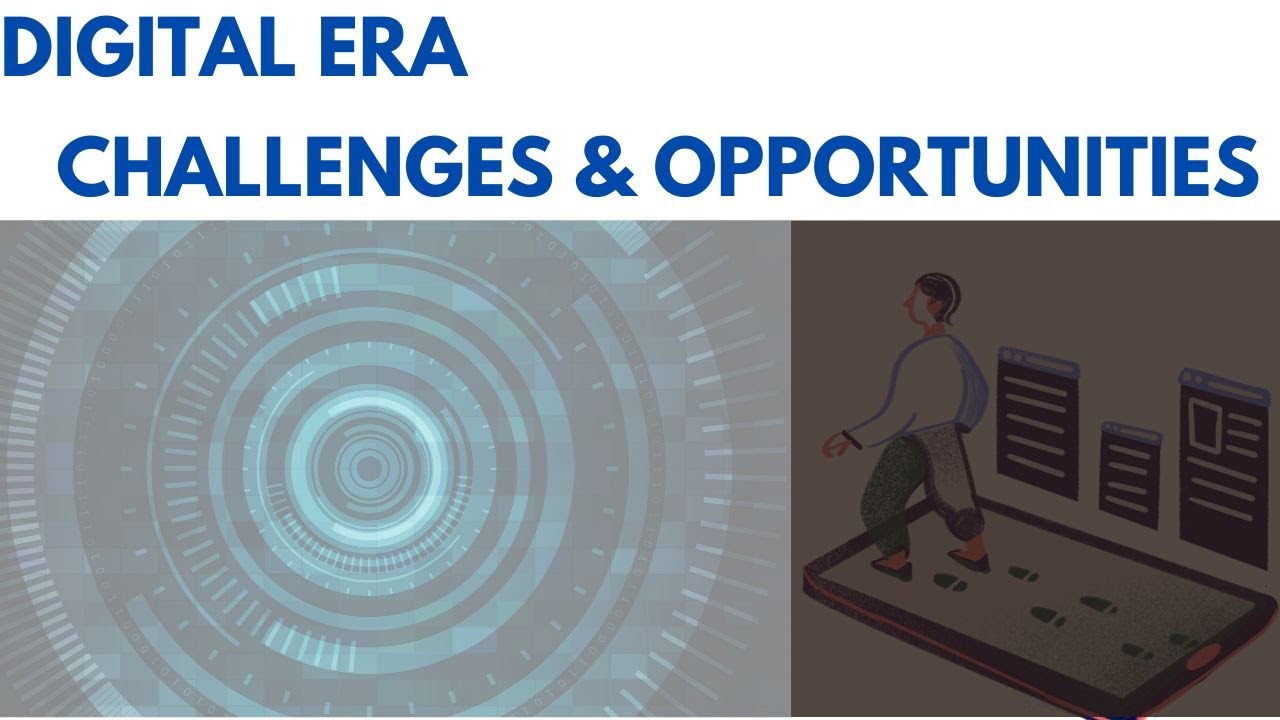 DIGITAL ERA
CHALLENGES & OPPORTUNITIES